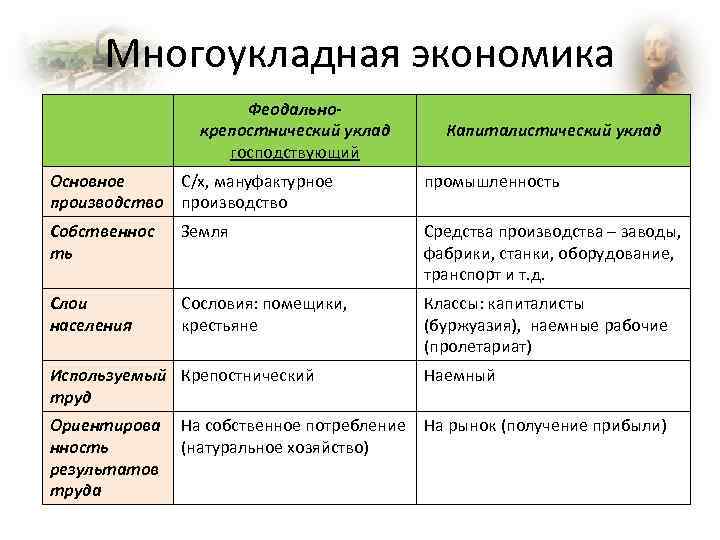 Многоукладная экономика

| | Феодально-крепостнический уклад господствующий | Капиталистический уклад |
|---|---|---|
| Основное производство | С/х, мануфактурное производство | промышленность |
| Собственность | Земля | Средства производства – заводы, фабрики, станки, оборудование, транспорт и т.д. |
| Слои населения | Сословия: помещики, крестьяне | Классы: капиталисты (буржуазия), наемные рабочие (пролетариат) |
| Используемый труд | Крепостнический | Наемный |
| Ориентированность результатов труда | На собственное потребление (натуральное хозяйство) | На рынок (получение прибыли) |